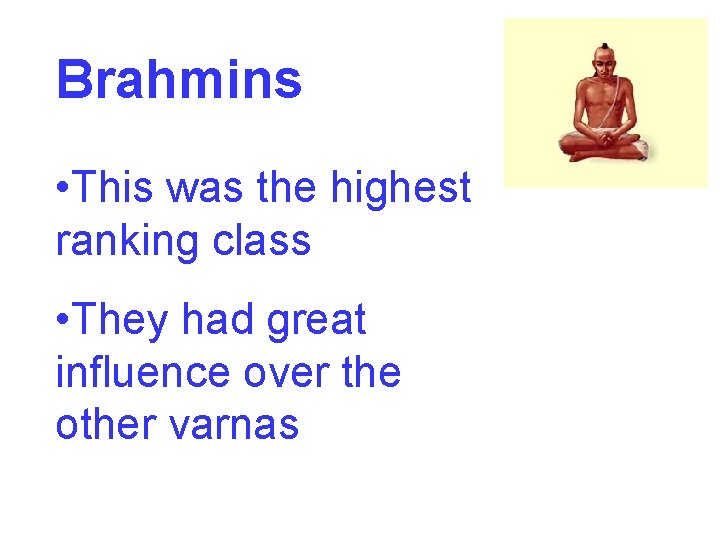 Brahmins

•This was the highest ranking class

•They had great influence over the other varnas